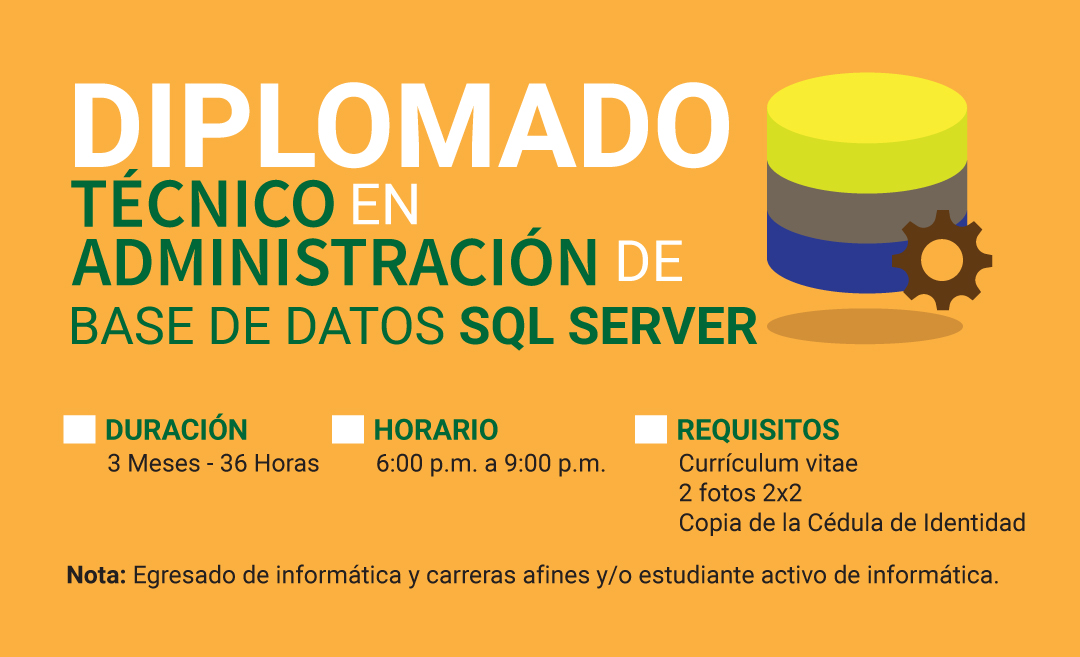 DIPLOMADO
TÉCNICO EN ADMINISTRACIÓN DE BASE DE DATOS SQL SERVER

DURACIÓN
3 Meses - 36 Horas

HORARIO
6:00 p.m. a 9:00 p.m.

REQUISITOS
Currículum vitae
2 fotos 2x2
Copia de la Cédula de Identidad

Nota: Egresado de informática y carreras afines y/o estudiante activo de informática.